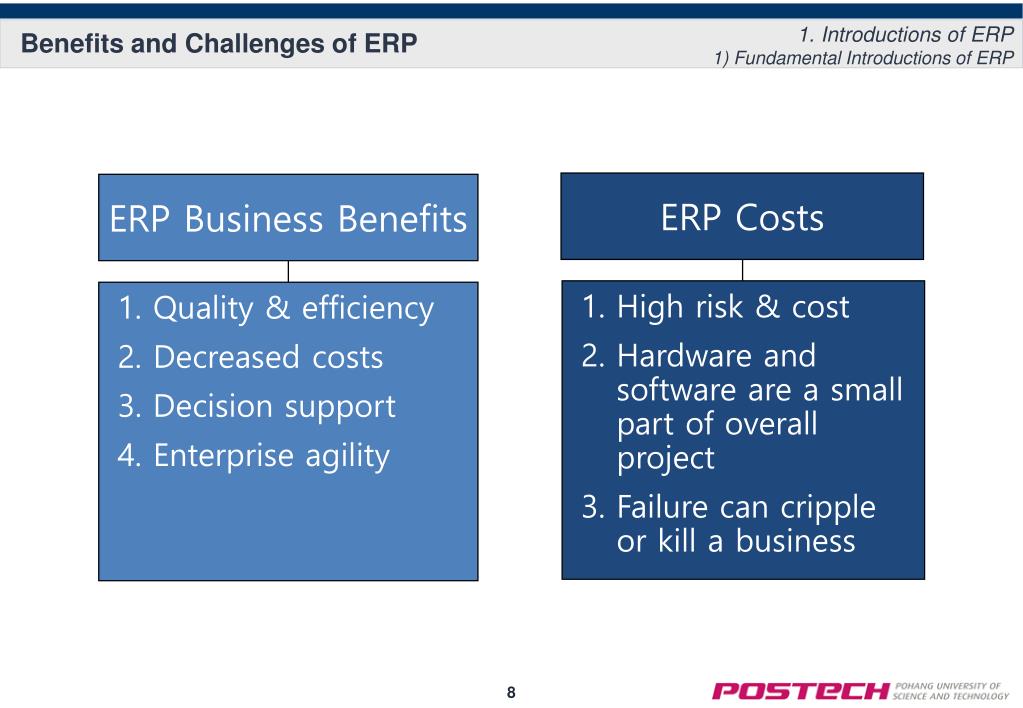 Benefits and Challenges of ERP

1. Introductions of ERP
1) Fundamental Introductions of ERP

ERP Business Benefits

1. Quality & efficiency
2. Decreased costs
3. Decision support
4. Enterprise agility

ERP Costs

1. High risk & cost
2. Hardware and software are a small part of overall project
3. Failure can cripple or kill a business

8

POSTECH POHANG UNIVERSITY OF SCIENCE AND TECHNOLOGY